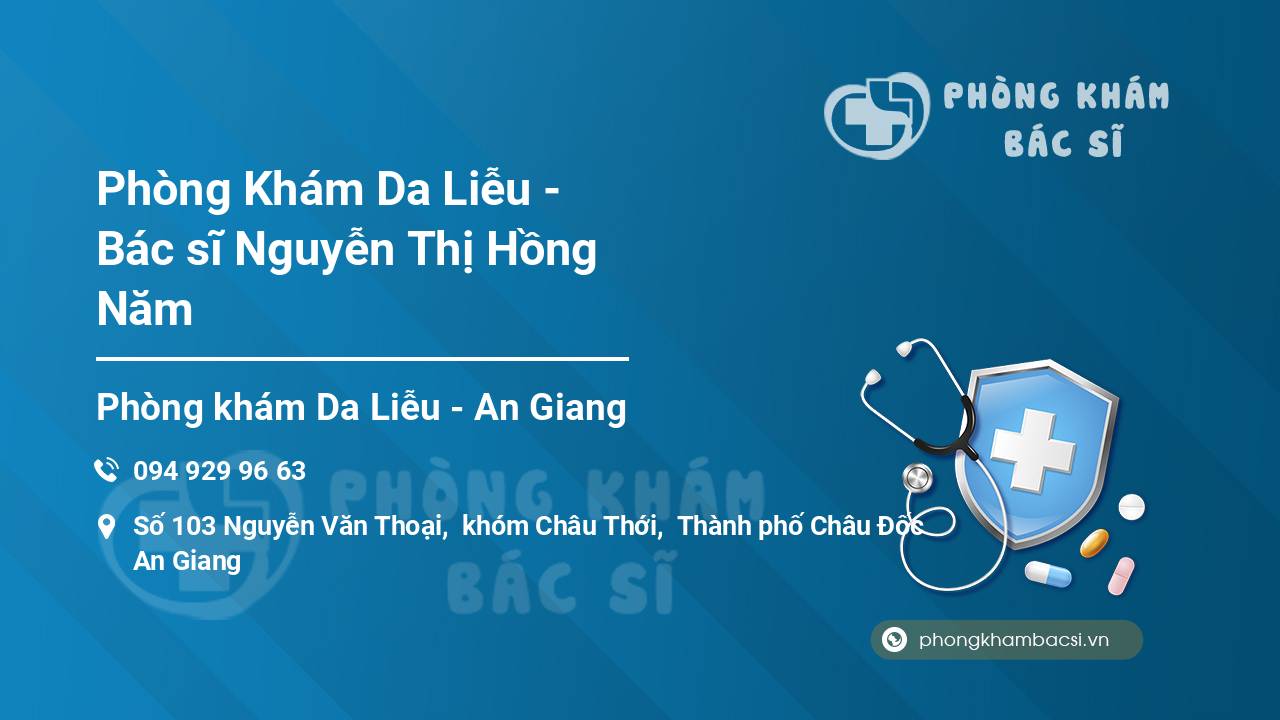 PHÒNG KHÁM BÁC SĨ

Phòng Khám Da Liễu - Bác sĩ Nguyễn Thị Hồng Năm

Phòng khám Da Liễu - An Giang

094 929 96 63

Số 103 Nguyễn Văn Thoại, khóm Châu Thới, Thành phố Châu Đốc An Giang

PHÒNG KHÁM BÁC SĨ

phongkhambacsi.vn